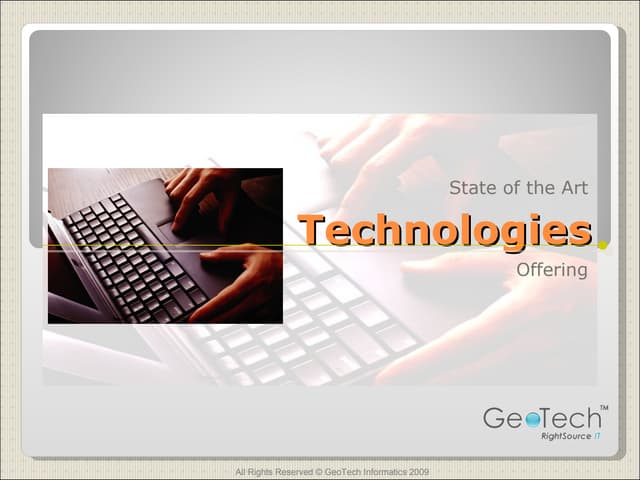 State of the Art

Technologies

Offering

GeoTech™
RightSource IT

All Rights Reserved © GeoTech Informatics 2009